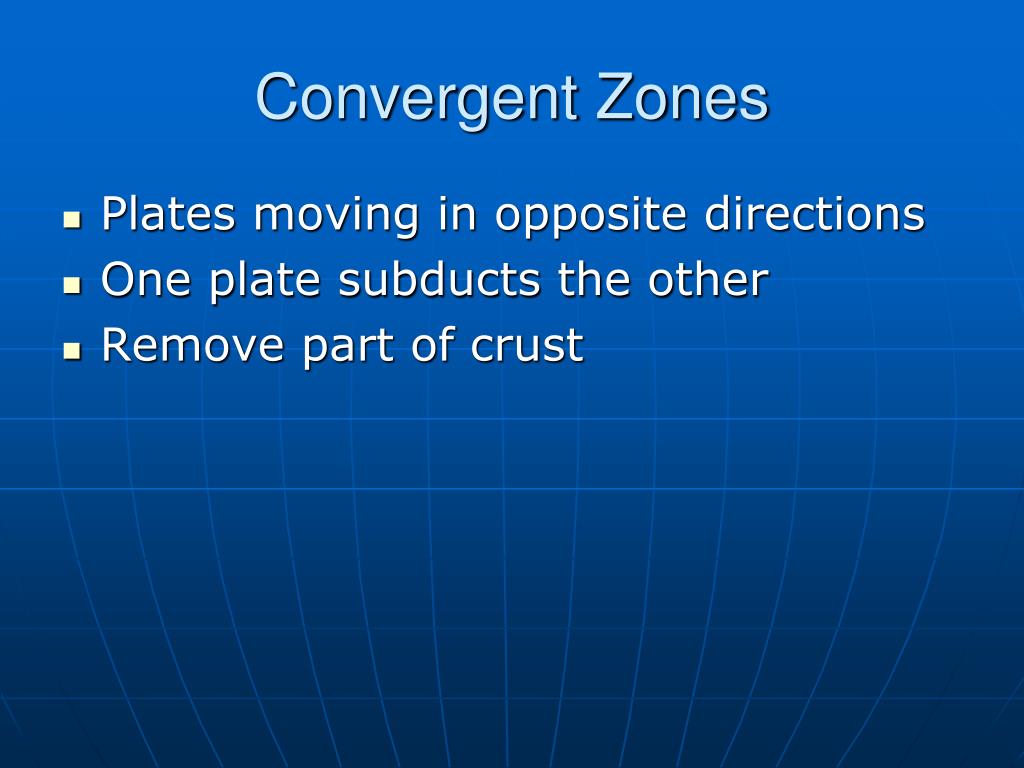 Convergent Zones

- Plates moving in opposite directions
- One plate subducts the other
- Remove part of crust